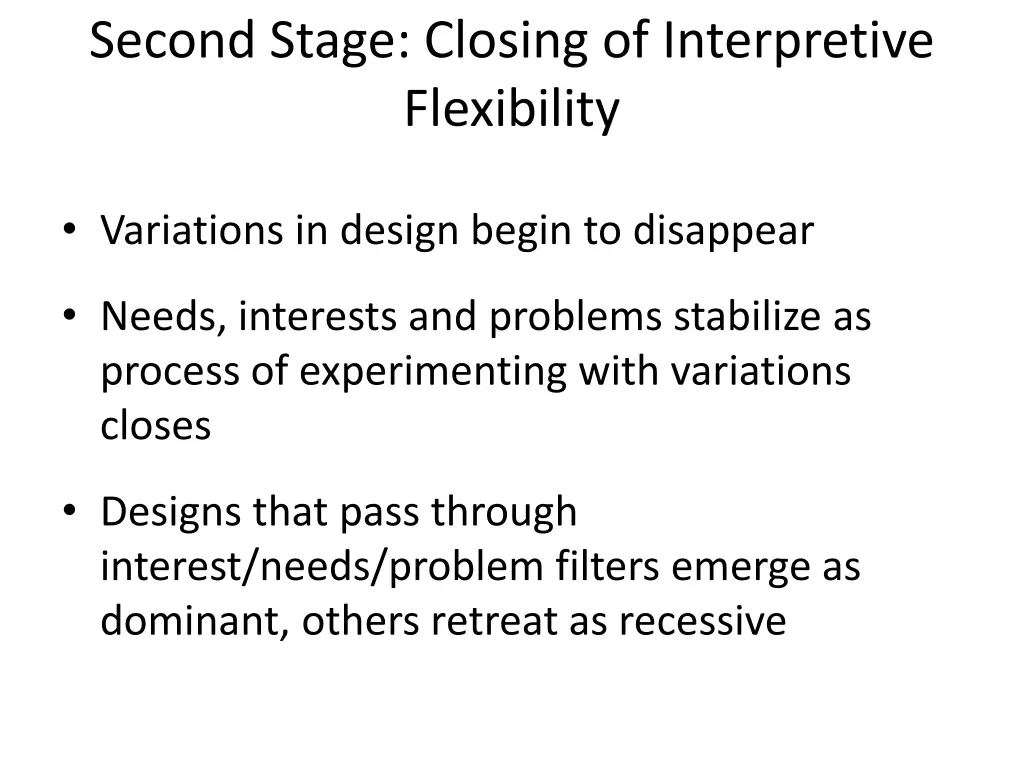 Second Stage: Closing of Interpretive Flexibility

• Variations in design begin to disappear

• Needs, interests and problems stabilize as process of experimenting with variations closes

• Designs that pass through interest/needs/problem filters emerge as dominant, others retreat as recessive